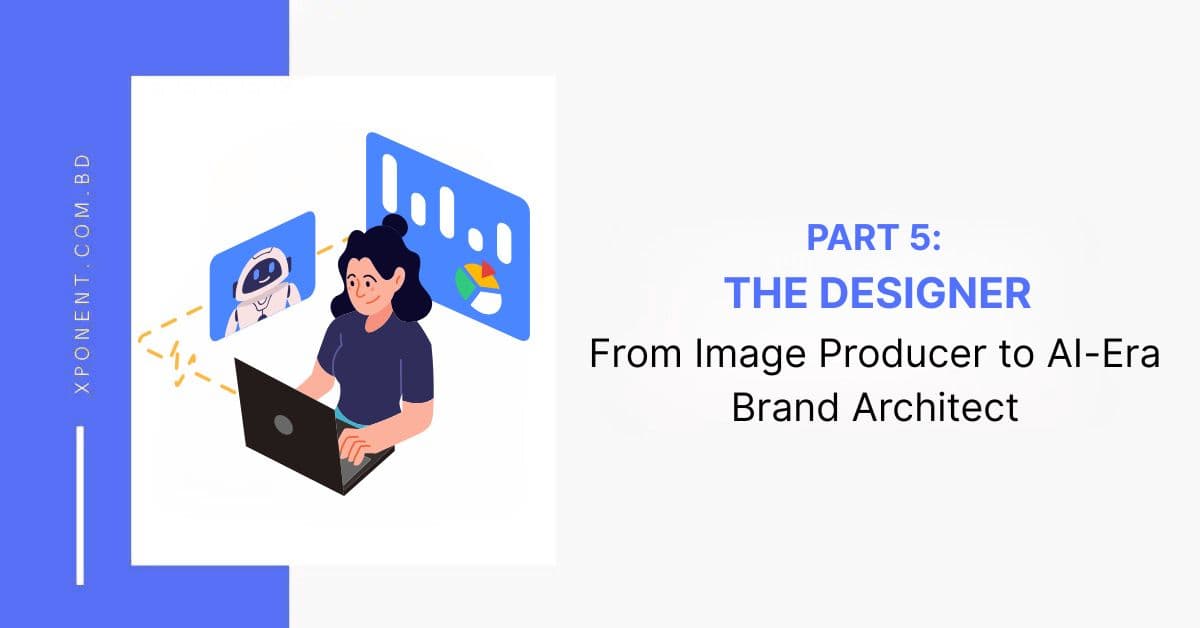 XPONENT.COM.BD

PART 5:
THE DESIGNER
From Image Producer to AI-Era Brand Architect